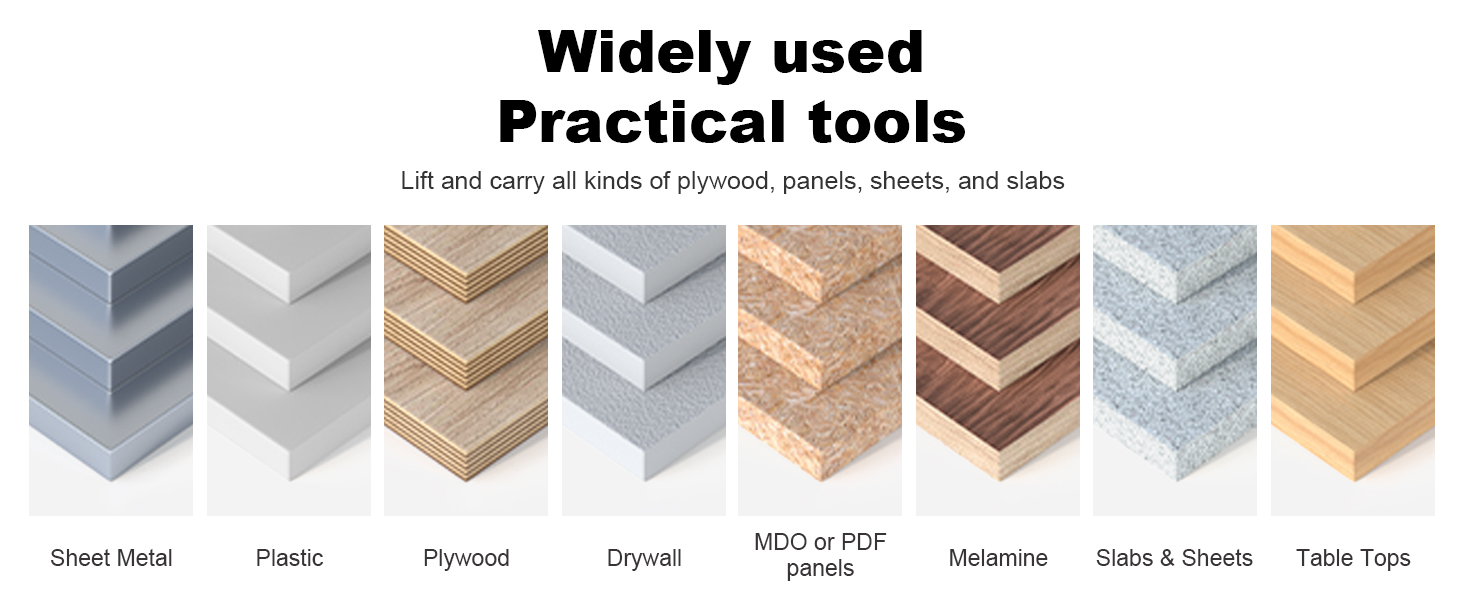 Widely used
Practical tools

Lift and carry all kinds of plywood, panels, sheets, and slabs

Sheet Metal

Plastic

Plywood

Drywall

MDO or PDF panels

Melamine

Slabs & Sheets

Table Tops